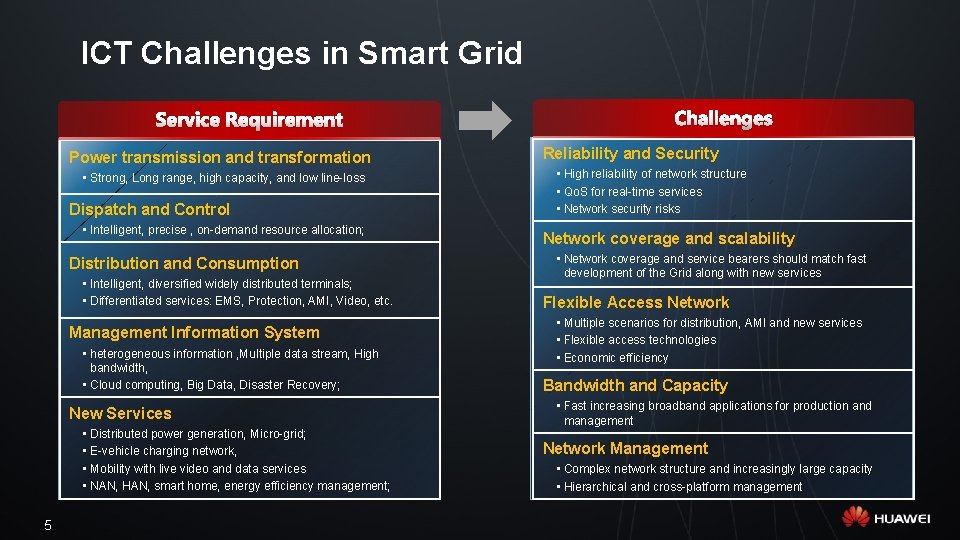 ICT Challenges in Smart Grid

Service Requirement

Power transmission and transformation
▪ Strong, Long range, high capacity, and low line-loss

Dispatch and Control
▪ Intelligent, precise , on-demand resource allocation;

Distribution and Consumption
▪ Intelligent, diversified widely distributed terminals;
▪ Differentiated services: EMS, Protection, AMI, Video, etc.

Management Information System
▪ heterogeneous information ,Multiple data stream, High bandwidth,
▪ Cloud computing, Big Data, Disaster Recovery;

New Services
▪ Distributed power generation, Micro-grid;
▪ E-vehicle charging network,
▪ Mobility with live video and data services
▪ NAN, HAN, smart home, energy efficiency management;

Challenges

Reliability and Security
▪ High reliability of network structure
▪ QoS for real-time services
▪ Network security risks

Network coverage and scalability
▪ Network coverage and service bearers should match fast development of the Grid along with new services

Flexible Access Network
▪ Multiple scenarios for distribution, AMI and new services
▪ Flexible access technologies
▪ Economic efficiency

Bandwidth and Capacity
▪ Fast increasing broadband applications for production and management

Network Management
▪ Complex network structure and increasingly large capacity
▪ Hierarchical and cross-platform management

5

HUAWEI